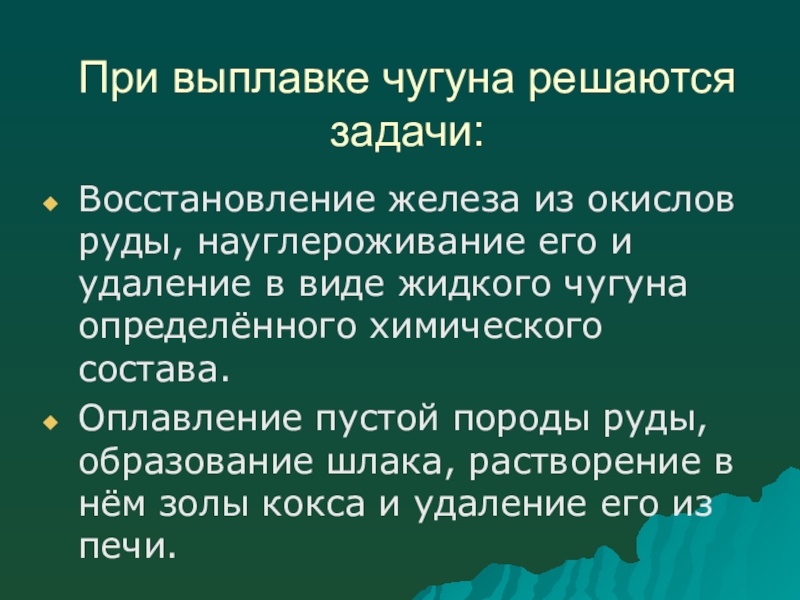 При выплавке чугуна решаются задачи:

Восстановление железа из окислов руды, науглероживание его и удаление в виде жидкого чугуна определённого химического состава.

Оплавление пустой породы руды, образование шлака, растворение в нём золы кокса и удаление его из печи.